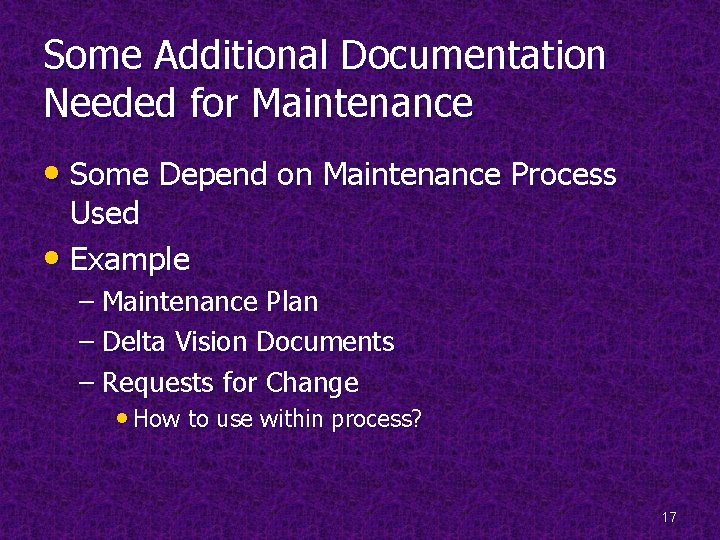 Some Additional Documentation Needed for Maintenance

• Some Depend on Maintenance Process Used
• Example
– Maintenance Plan
– Delta Vision Documents
– Requests for Change
• How to use within process?

17